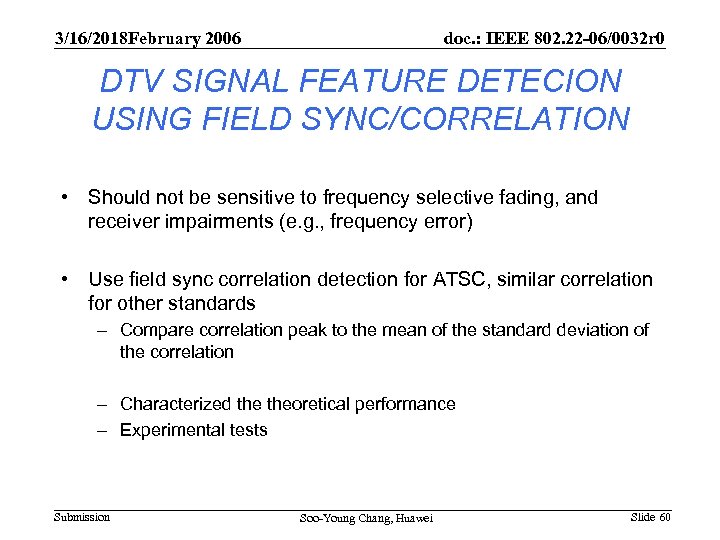 3/16/2018February 2006

doc.: IEEE 802.22-06/0032r0

DTV SIGNAL FEATURE DETECION USING FIELD SYNC/CORRELATION

• Should not be sensitive to frequency selective fading, and receiver impairments (e.g., frequency error)

• Use field sync correlation detection for ATSC, similar correlation for other standards
– Compare correlation peak to the mean of the standard deviation of the correlation

– Characterized the theoretical performance
– Experimental tests

Submission

Soo-Young Chang, Huawei

Slide 60